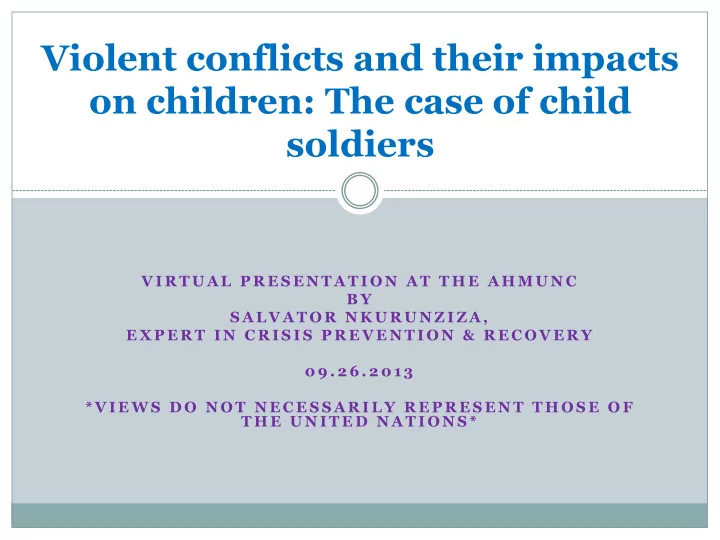 Violent conflicts and their impacts on children: The case of child soldiers

VIRTUAL PRESENTATION AT THE AHMUNC
BY
SALVATOR NKURUNZIZA,
EXPERT IN CRISIS PREVENTION & RECOVERY

09.26.2013

*VIEWS DO NOT NECESSARILY REPRESENT THOSE OF THE UNITED NATIONS*